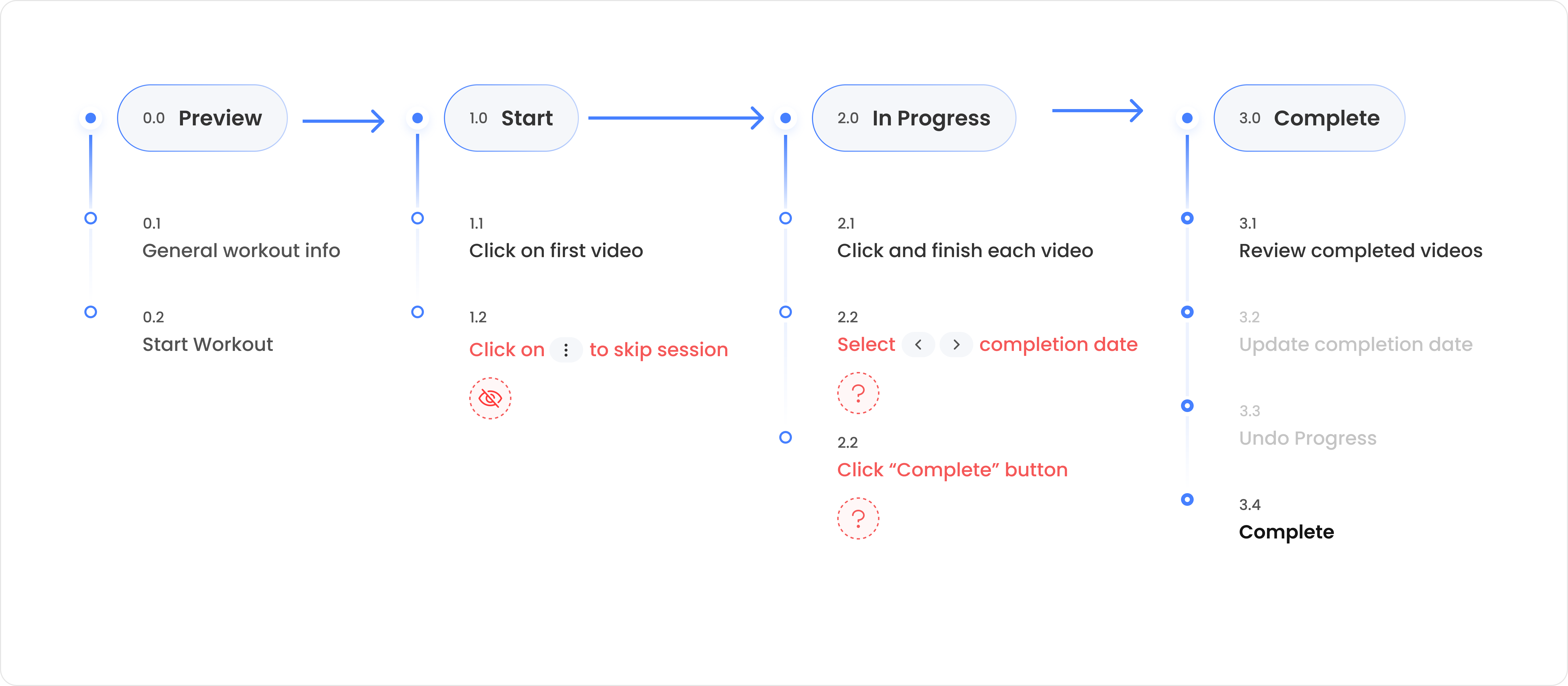 0.0 Preview

0.1
General workout info

0.2
Start Workout

1.0 Start

1.1
Click on first video

1.2
Click on ⋮ to skip session

2.0 In Progress

2.1
Click and finish each video

2.2
Select < > completion date

?

2.2
Click “Complete” button

?

3.0 Complete

3.1
Review completed videos

3.2
Update completion date

3.3
Undo Progress

3.4
Complete